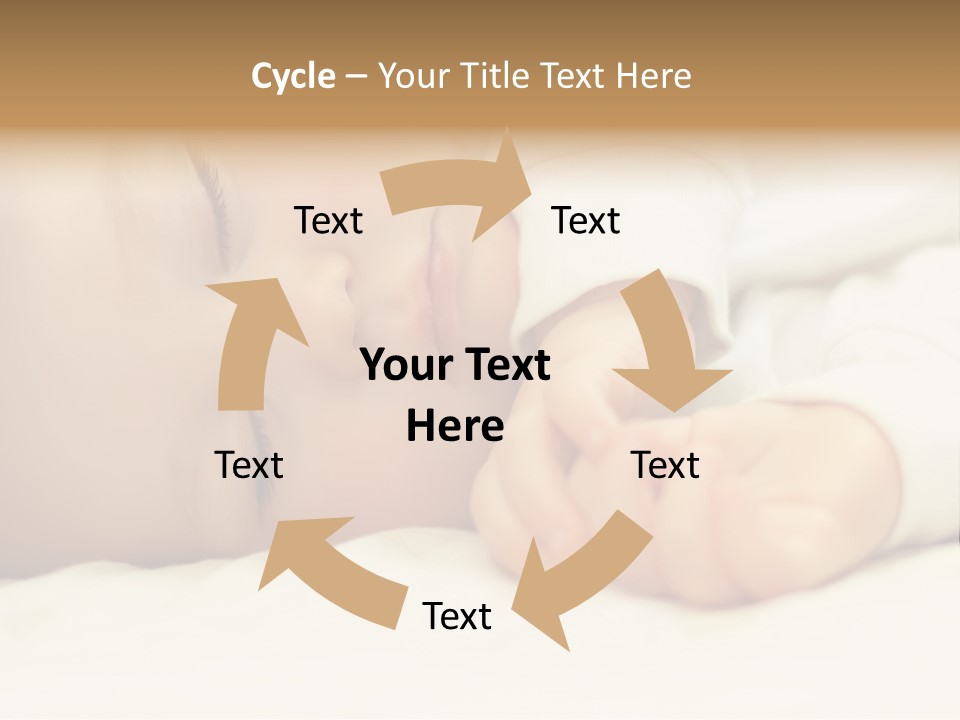 Cycle – Your Title Text Here

Text

Text

Your Text Here

Text

Text

Text